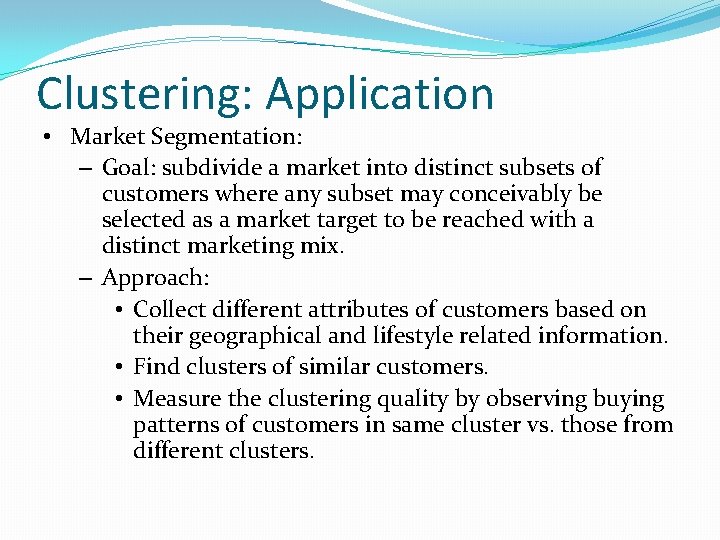 Clustering: Application

• Market Segmentation:

– Goal: subdivide a market into distinct subsets of customers where any subset may conceivably be selected as a market target to be reached with a distinct marketing mix.

– Approach:

• Collect different attributes of customers based on their geographical and lifestyle related information.

• Find clusters of similar customers.

• Measure the clustering quality by observing buying patterns of customers in same cluster vs. those from different clusters.